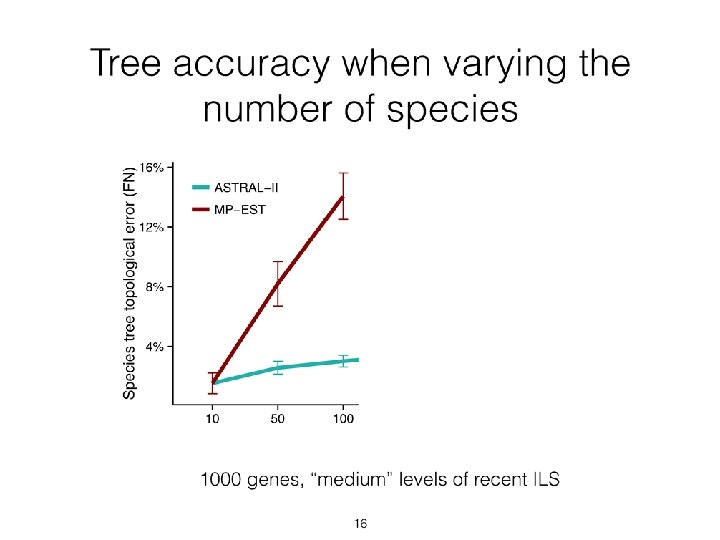 Tree accuracy when varying the number of species

Species tree topological error (FN)

16%

12%

8%

4%

ASTRAL-II

MP-EST

10

50

100

1000 genes, "medium" levels of recent ILS

16